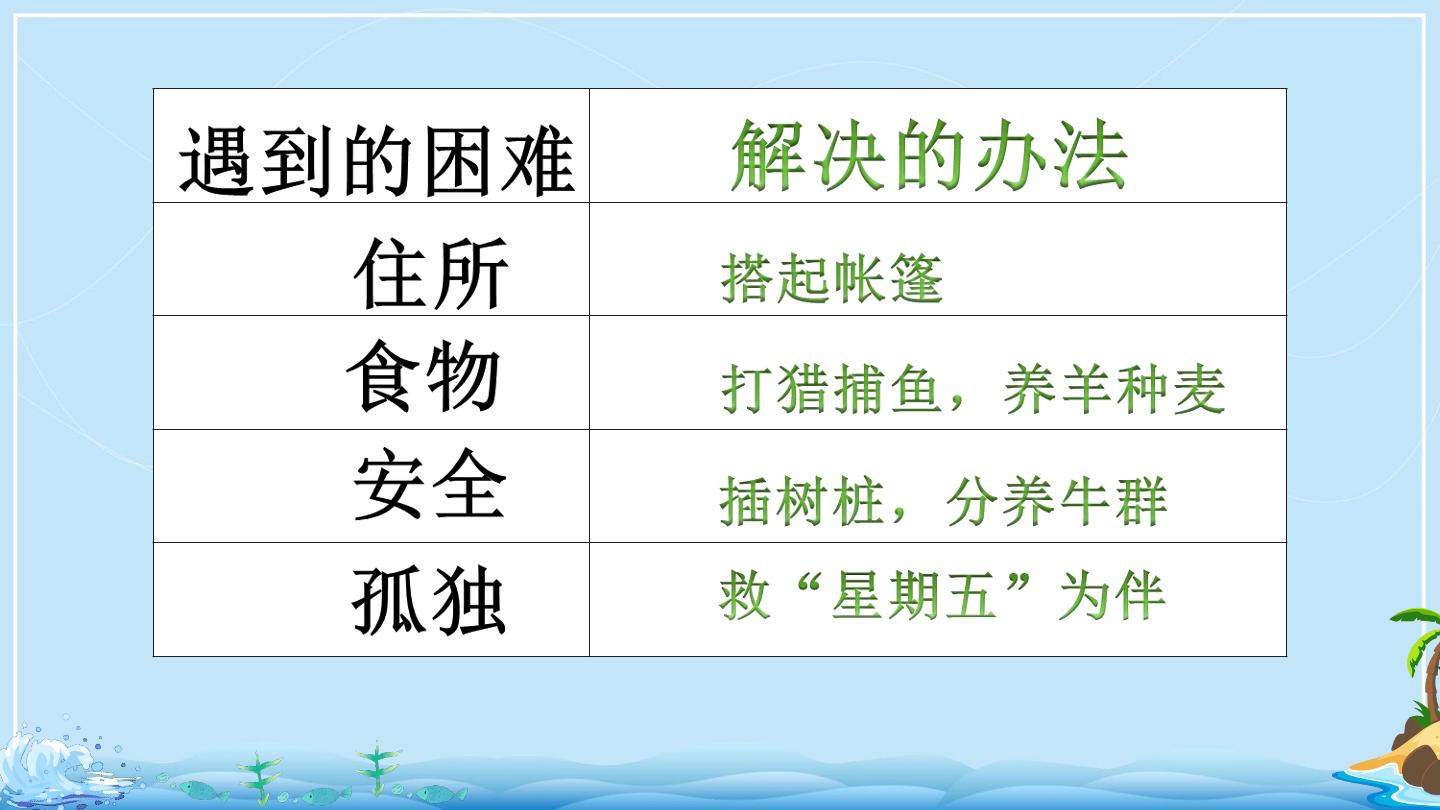 | 遇到的困难 | 解决的办法 |
|---|---|
| 住所 | 搭起帐篷 |
| 食物 | 打猎捕鱼，养羊种麦 |
| 安全 | 插树桩，分养牛群 |
| 孤独 | 救“星期五”为伴 |